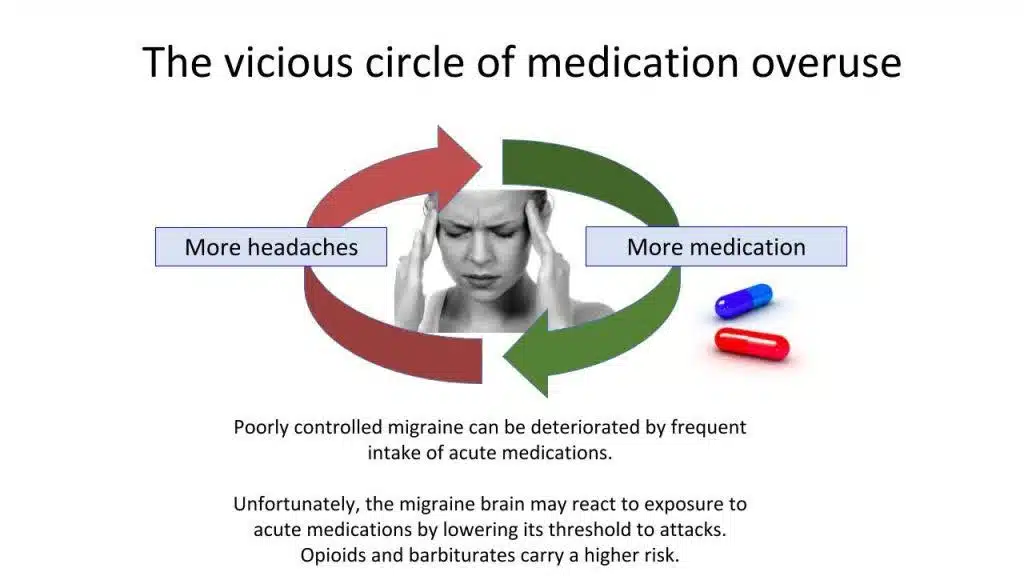 The vicious circle of medication overuse

More headaches

More medication

Poorly controlled migraine can be deteriorated by frequent intake of acute medications.

Unfortunately, the migraine brain may react to exposure to acute medications by lowering its threshold to attacks. Opioids and barbiturates carry a higher risk.